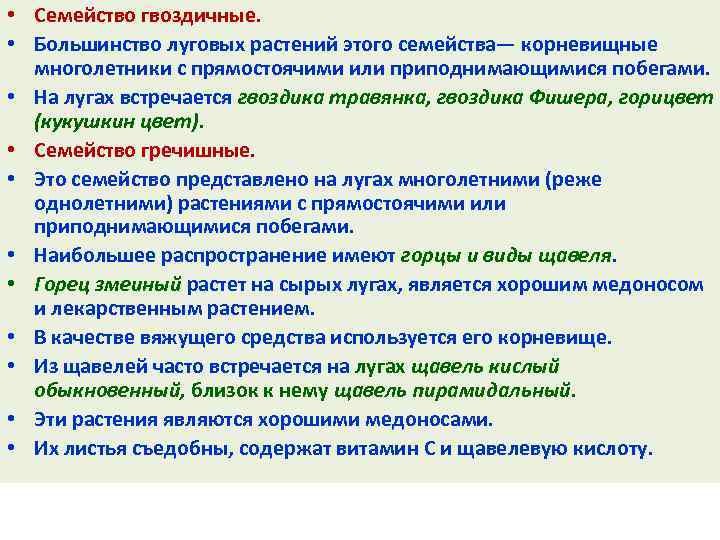 • Семейство гвоздичные.
• Большинство луговых растений этого семейства— корневищные многолетники с прямостоячими или приподнимающимися побегами.
• На лугах встречается гвоздика травянка, гвоздика Фишера, горицвет (кукушкин цвет).
• Семейство гречишные.
• Это семейство представлено на лугах многолетними (реже однолетними) растениями с прямостоячими или приподнимающимися побегами.
• Наибольшее распространение имеют горцы и виды щавеля.
• Горец змеиный растет на сырых лугах, является хорошим медоносом и лекарственным растением.
• В качестве вяжущего средства используется его корневище.
• Из щавелей часто встречается на лугах щавель кислый обыкновенный, близок к нему щавель пирамидальный.
• Эти растения являются хорошими медоносами.
• Их листья съедобны, содержат витамин С и щавелевую кислоту.